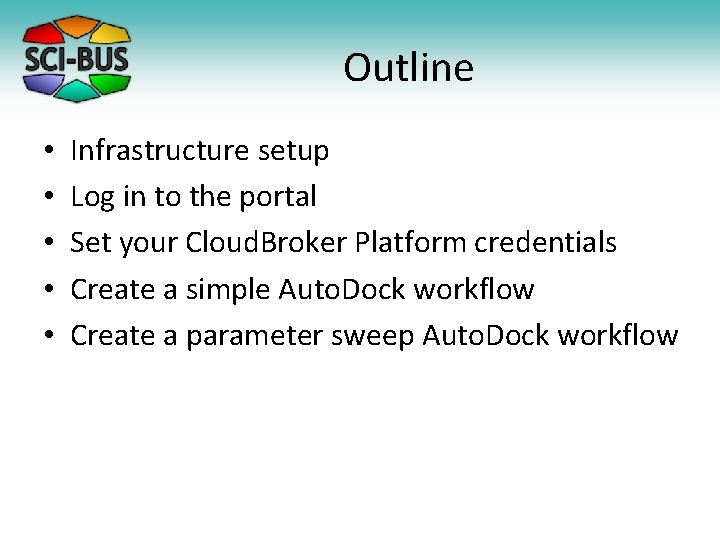 SCI-BUS

Outline

• Infrastructure setup
• Log in to the portal
• Set your CloudBroker Platform credentials
• Create a simple AutoDock workflow
• Create a parameter sweep AutoDock workflow